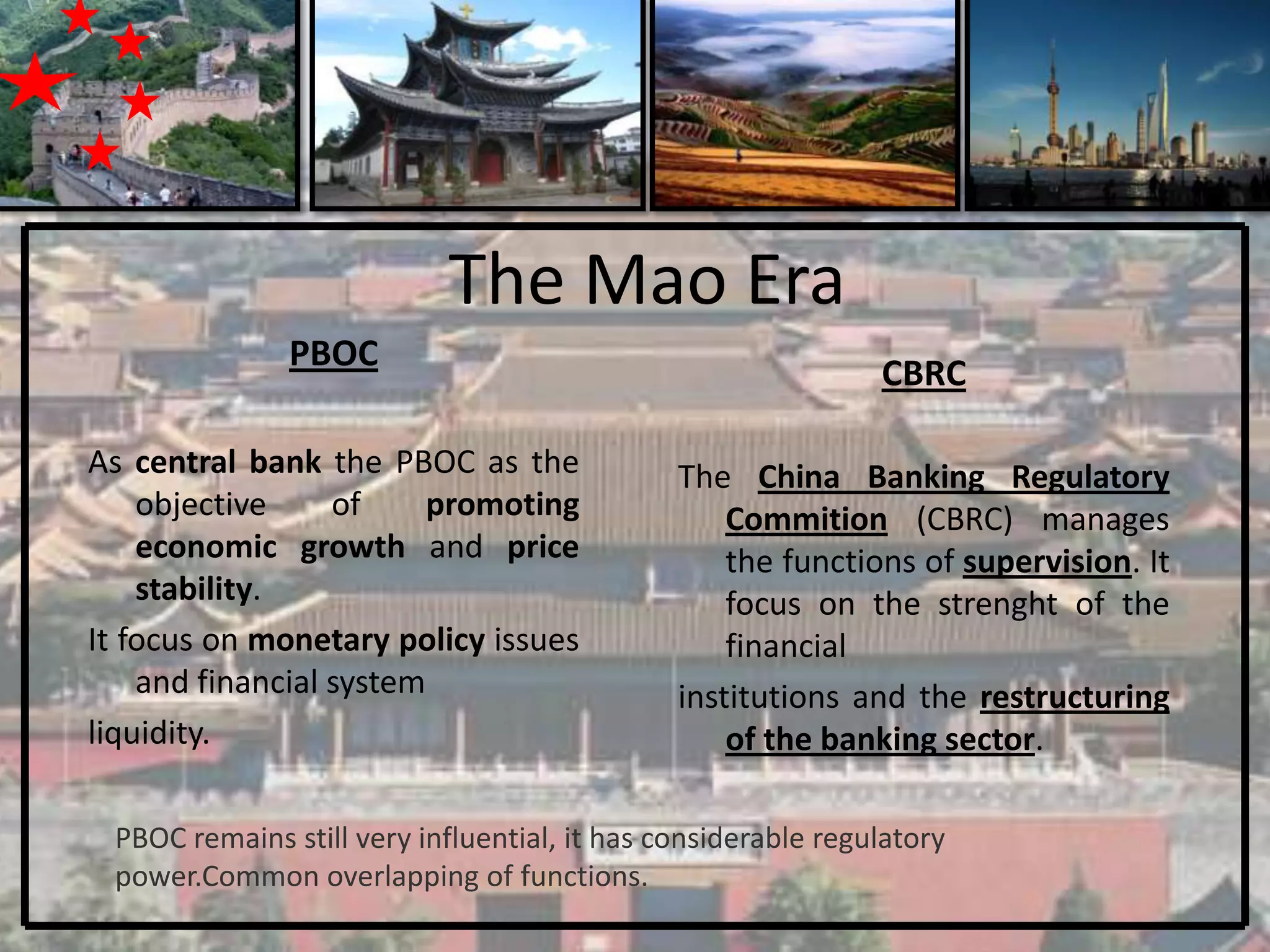 The Mao Era

PBOC

As central bank the PBOC as the objective of promoting economic growth and price stability.

It focus on monetary policy issues and financial system

liquidity.

CBRC

The China Banking Regulatory Commition (CBRC) manages the functions of supervision. It focus on the strenght of the financial

institutions and the restructuring of the banking sector.

PBOC remains still very influential, it has considerable regulatory power.Common overlapping of functions.